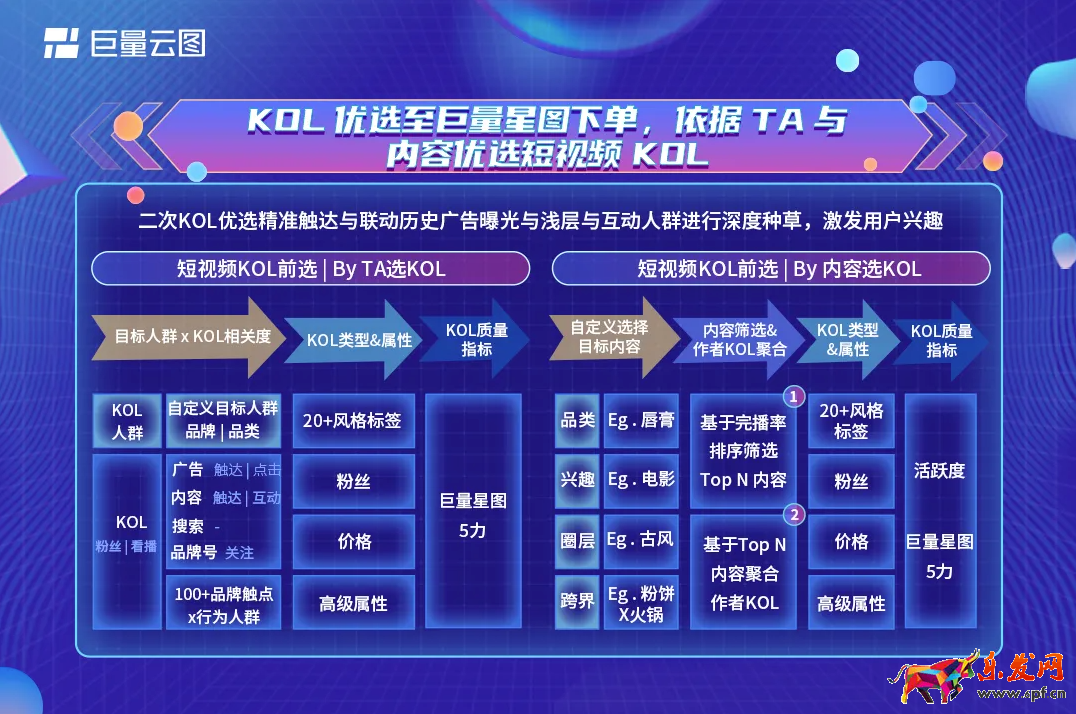 巨量云图

KOL 优选至巨量星图下单，依据 TA 与内容优选短视频 KOL

二次KOL优选精准触达与联动历史广告曝光与浅层与互动人群进行深度种草，激发用户兴趣

短视频KOL前选 | By TA选KOL

目标人群 x KOL相关度

KOL类型&属性

KOL质量指标

KOL人群

自定义目标人群 品牌 | 品类

KOL 粉丝 | 看播

广告 触达 | 点击
内容 触达 | 互动
搜索 -
品牌号 关注

100+品牌触点 x行为人群

20+风格标签

粉丝

价格

高级属性

巨量星图 5力

短视频KOL前选 | By 内容选KOL

自定义选择目标内容

内容筛选& 作者KOL聚合

KOL类型 &属性

KOL质量指标

品类 Eg . 唇膏

兴趣 Eg . 电影

圈层 Eg . 古风

跨界 Eg . 粉饼 X火锅

1
基于完播率 排序筛选 Top N 内容

2
基于Top N 内容聚合 作者KOL

20+风格标签

粉丝

价格

高级属性

活跃度

巨量星图 5力

乐发网 www.apf.cn